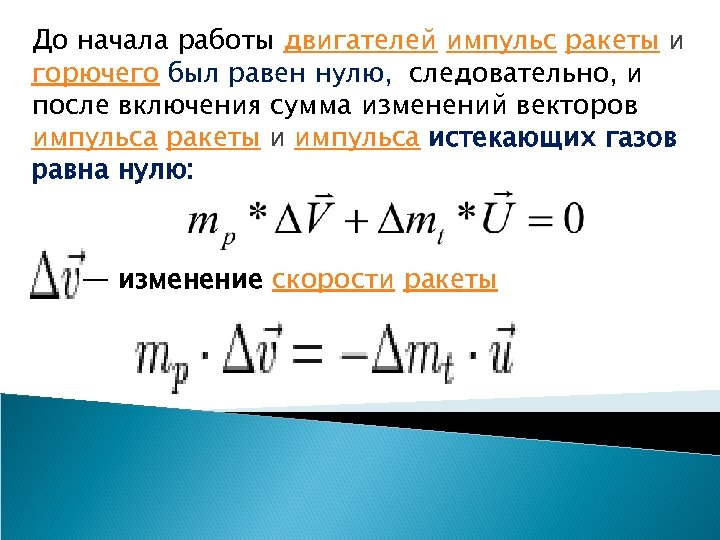 До начала работы двигателей импульс ракеты и горючего был равен нулю, следовательно, и после включения сумма изменений векторов импульса ракеты и импульса истекающих газов равна нулю:

$m_p * \Delta\vec{V} + \Delta m_t * \vec{U} = 0$

$\Delta\vec{v}$— изменение скорости ракеты

$m_p \cdot \Delta\vec{v} = -\Delta m_t \cdot \vec{u}$